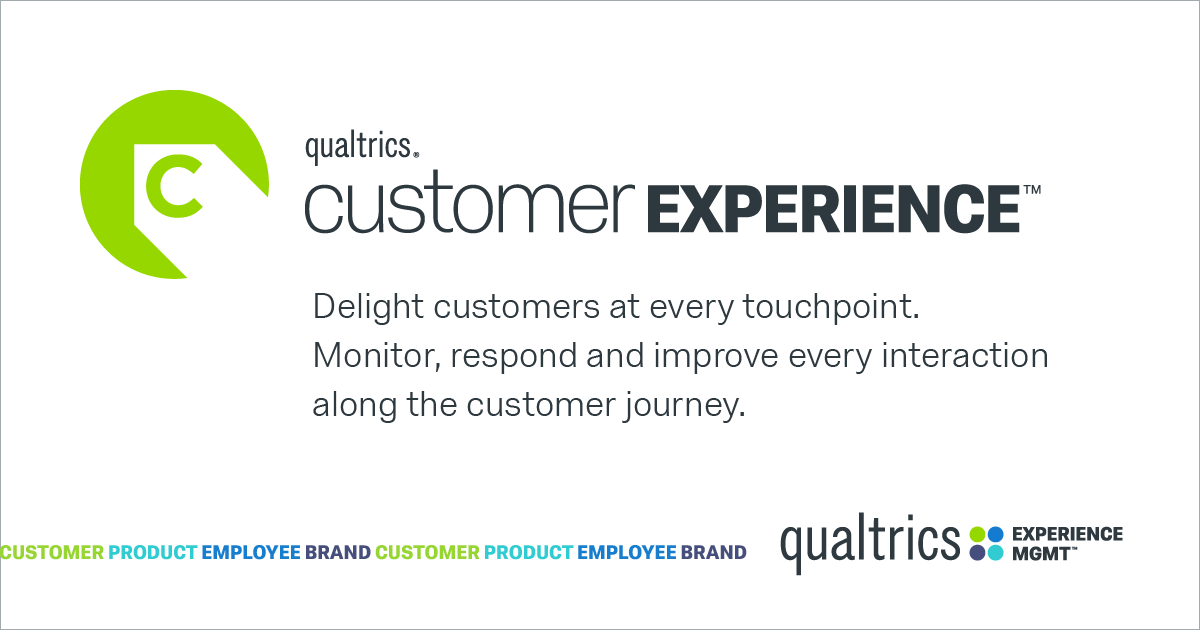 C

qualtrics®
customer EXPERIENCE™

Delight customers at every touchpoint. Monitor, respond and improve every interaction along the customer journey.

CUSTOMER PRODUCT EMPLOYEE BRAND CUSTOMER PRODUCT EMPLOYEE BRAND

qualtrics EXPERIENCE MGMT™